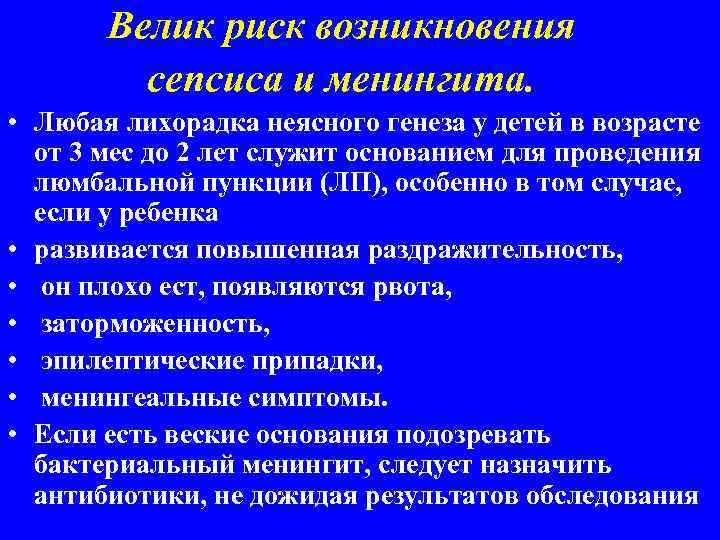 Велик риск возникновения сепсиса и менингита.

• Любая лихорадка неясного генеза у детей в возрасте от 3 мес до 2 лет служит основанием для проведения люмбальной пункции (ЛП), особенно в том случае, если у ребенка
• развивается повышенная раздражительность,
• он плохо ест, появляются рвота,
• заторможенность,
• эпилептические припадки,
• менингеальные симптомы.
• Если есть веские основания подозревать бактериальный менингит, следует назначить антибиотики, не дожидая результатов обследования